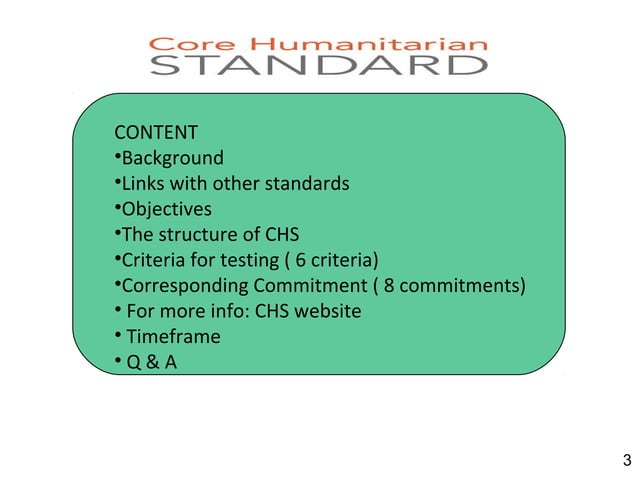 Core Humanitarian
STANDARD

CONTENT
•Background
•Links with other standards
•Objectives
•The structure of CHS
•Criteria for testing ( 6 criteria)
•Corresponding Commitment ( 8 commitments)
• For more info: CHS website
• Timeframe
• Q & A

3